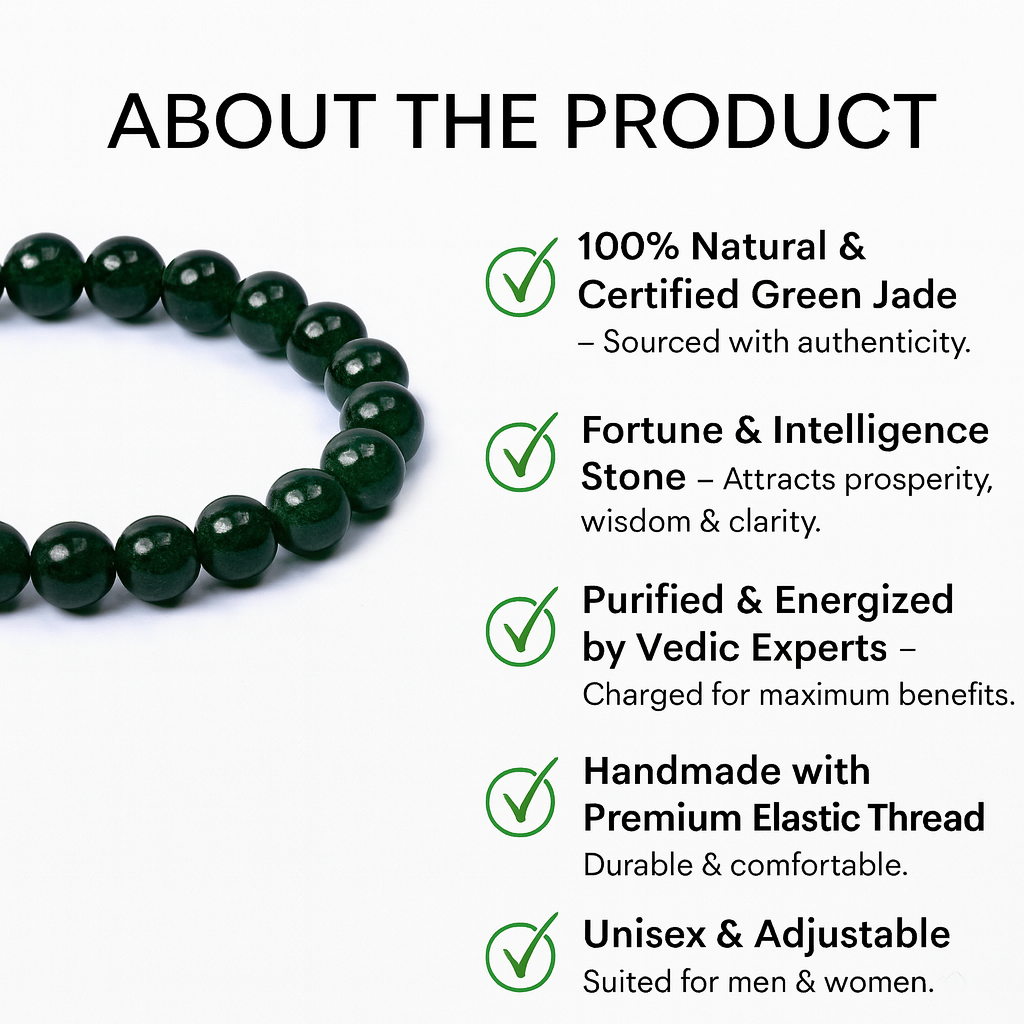 ABOUT THE PRODUCT

100% Natural & Certified Green Jade – Sourced with authenticity.

Fortune & Intelligence Stone – Attracts prosperity, wisdom & clarity.

Purified & Energized by Vedic Experts – Charged for maximum benefits.

Handmade with Premium Elastic Thread Durable & comfortable.

Unisex & Adjustable Suited for men & women.